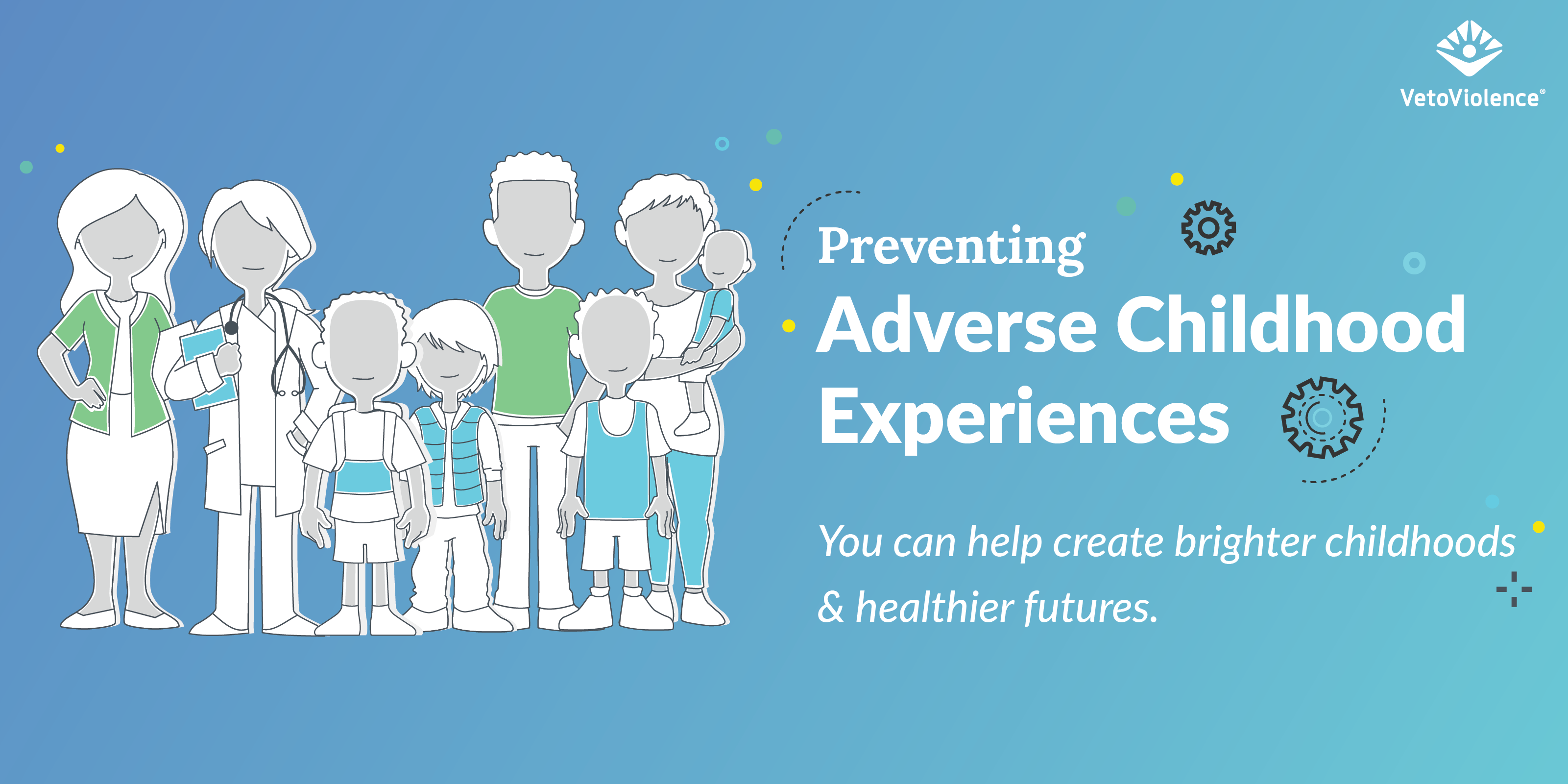 VetoViolence®

Preventing
Adverse Childhood
Experiences

You can help create brighter childhoods & healthier futures.